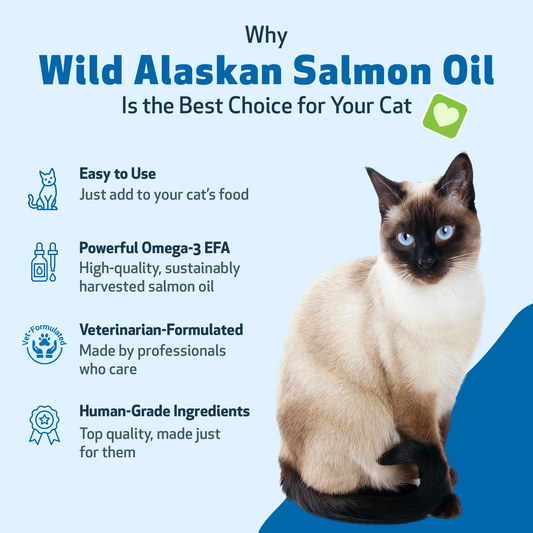 Why
Wild Alaskan Salmon Oil
Is the Best Choice for Your Cat

Easy to Use
Just add to your cat's food

Powerful Omega-3 EFA
High-quality, sustainably harvested salmon oil

Vet-Formulated

Veterinarian-Formulated
Made by professionals who care

Human-Grade Ingredients
Top quality, made just for them